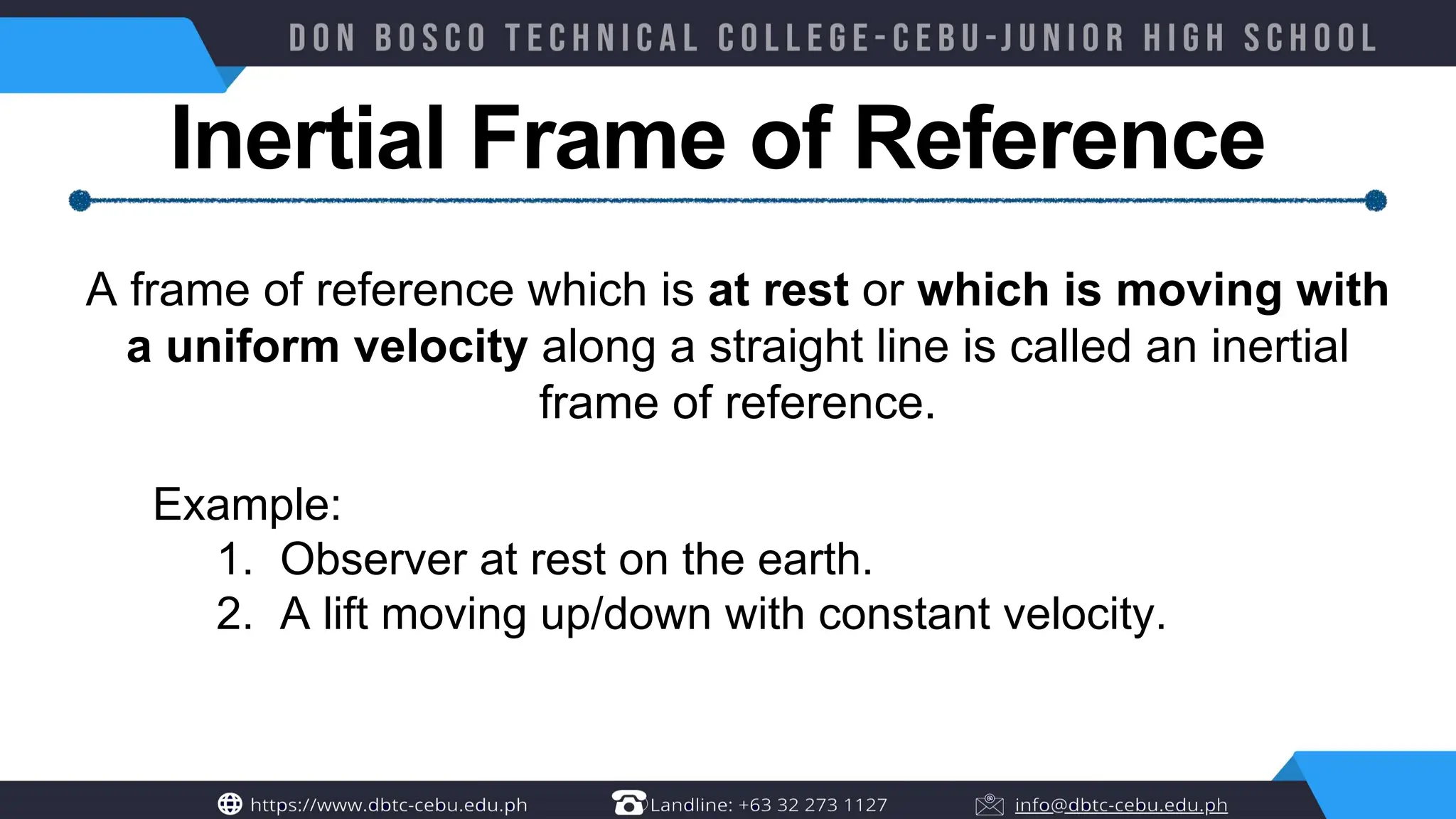 DON BOSCO TECHNICAL COLLEGE-CEBU-JUNIOR HIGH SCHOOL

Inertial Frame of Reference

A frame of reference which is at rest or which is moving with a uniform velocity along a straight line is called an inertial frame of reference.

Example:
1. Observer at rest on the earth.
2. A lift moving up/down with constant velocity.

https://www.dbtc-cebu.edu.ph Landline: +63 32 273 1127 info@dbtc-cebu.edu.ph